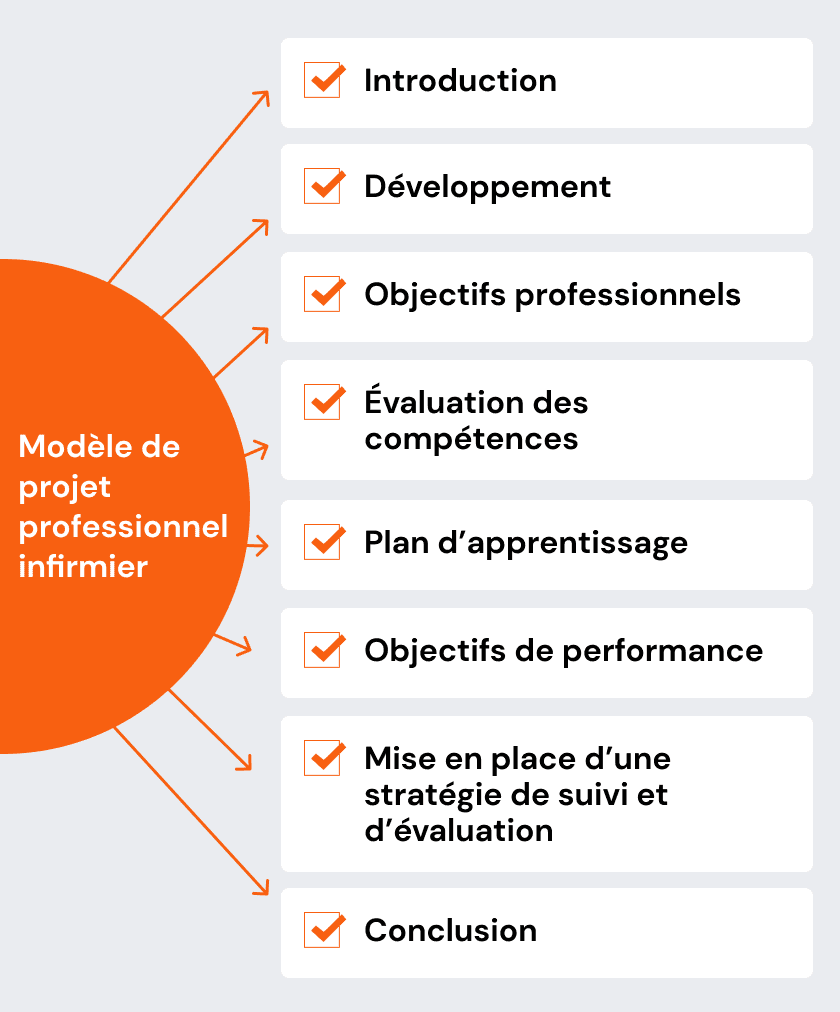 Modèle de projet professionnel infirmier

Introduction

Développement

Objectifs professionnels

Évaluation des compétences

Plan d’apprentissage

Objectifs de performance

Mise en place d’une stratégie de suivi et d’évaluation

Conclusion